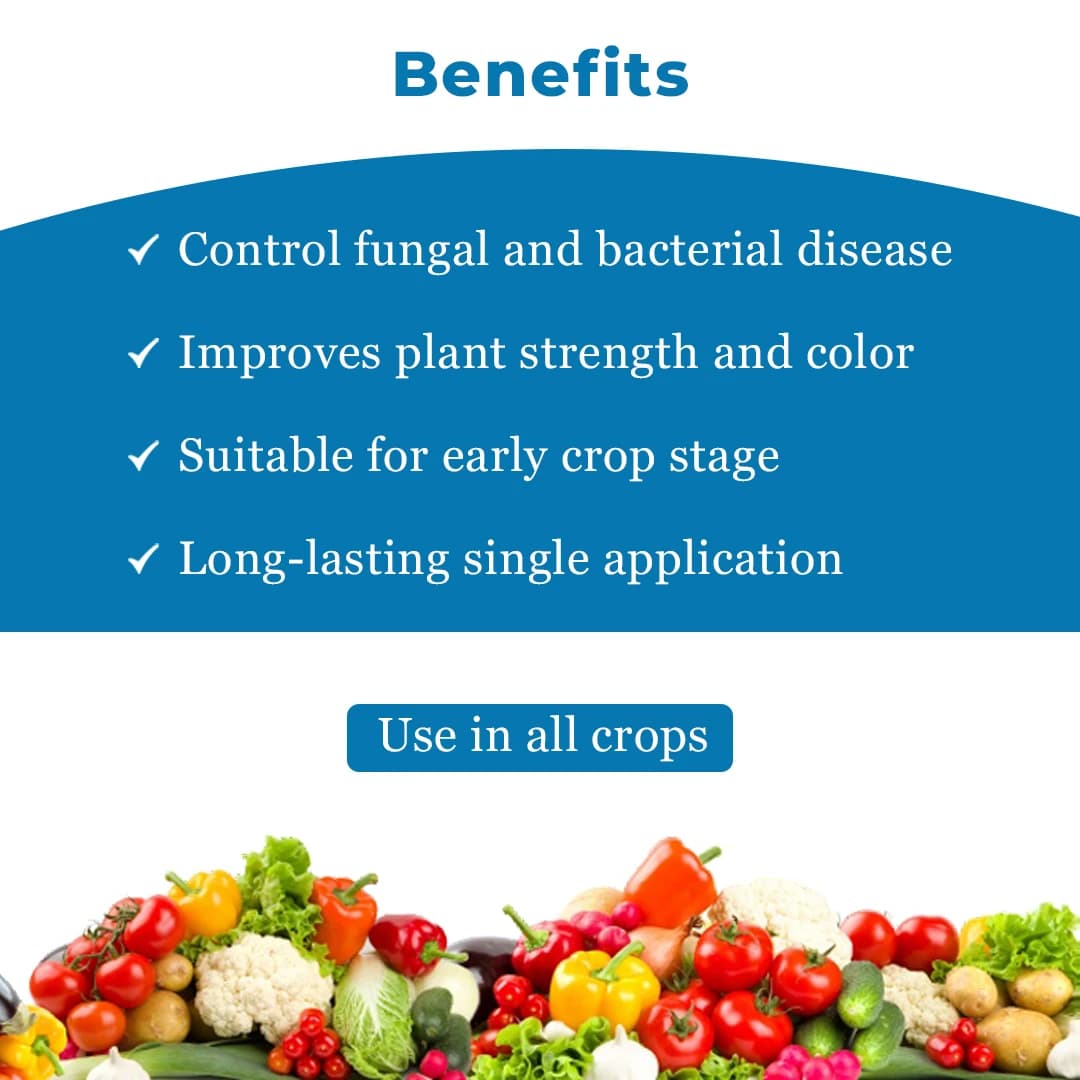 Benefits

✓ Control fungal and bacterial disease

✓ Improves plant strength and color

✓ Suitable for early crop stage

✓ Long-lasting single application

Use in all crops